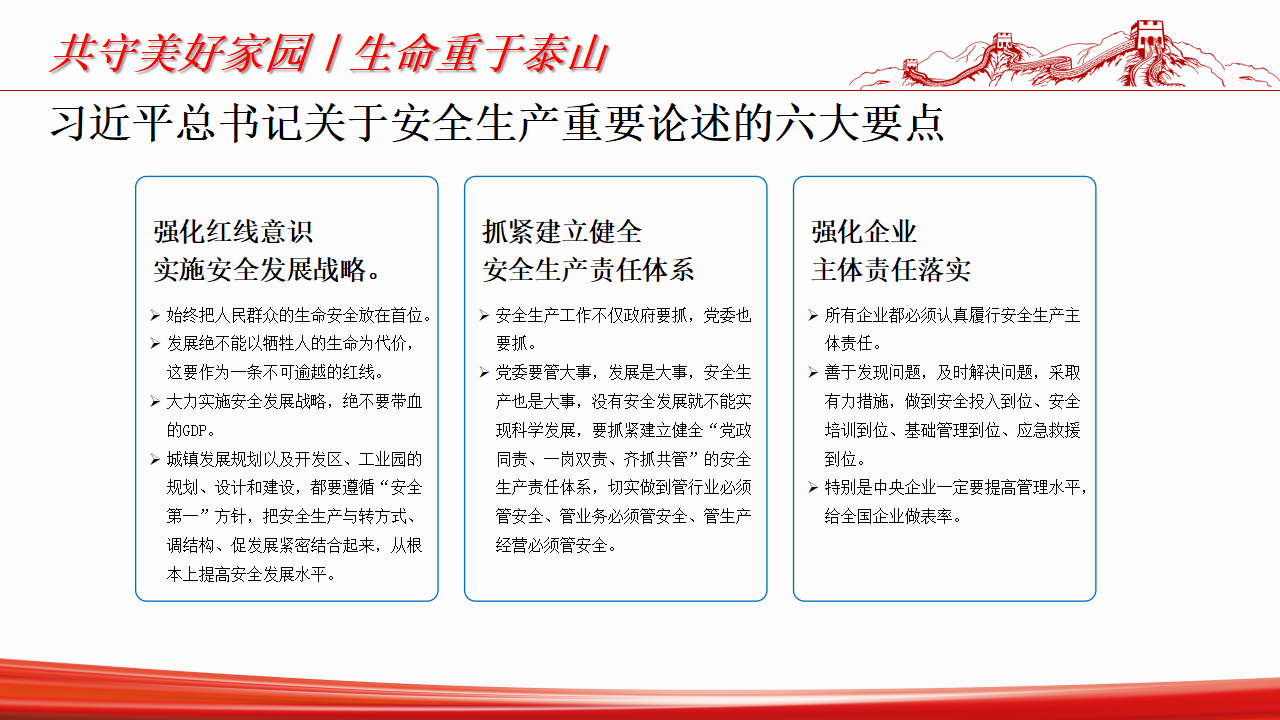 共守美好家园 / 生命重于泰山

习近平总书记关于安全生产重要论述的六大要点

强化红线意识
实施安全发展战略。

➢ 始终把人民群众的生命安全放在首位。
➢ 发展绝不能以牺牲人的生命为代价，这要作为一条不可逾越的红线。
➢ 大力实施安全发展战略，绝不要带血的GDP。
➢ 城镇发展规划以及开发区、工业园的规划、设计和建设，都要遵循“安全第一”方针，把安全生产与转方式、调结构、促发展紧密结合起来，从根本上提高安全发展水平。

抓紧建立健全
安全生产责任体系

➢ 安全生产工作不仅政府要抓，党委也要抓。
➢ 党委要管大事，发展是大事，安全生产也是大事，没有安全发展就不能实现科学发展，要抓紧建立健全“党政同责、一岗双责、齐抓共管”的安全生产责任体系，切实做到管行业必须管安全、管业务必须管安全、管生产经营必须管安全。

强化企业
主体责任落实

➢ 所有企业都必须认真履行安全生产主体责任。
➢ 善于发现问题，及时解决问题，采取有力措施，做到安全投入到位、安全培训到位、基础管理到位、应急救援到位。
➢ 特别是中央企业一定要提高管理水平，给全国企业做表率。